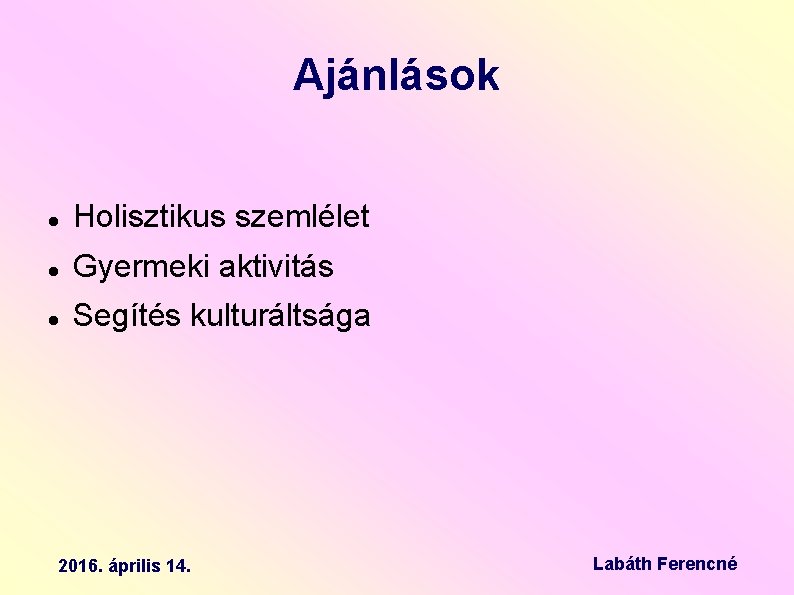 Ajánlások

- Holisztikus szemlélet
- Gyermeki aktivitás
- Segítés kulturáltsága

2016. április 14.

Labáth Ferencné